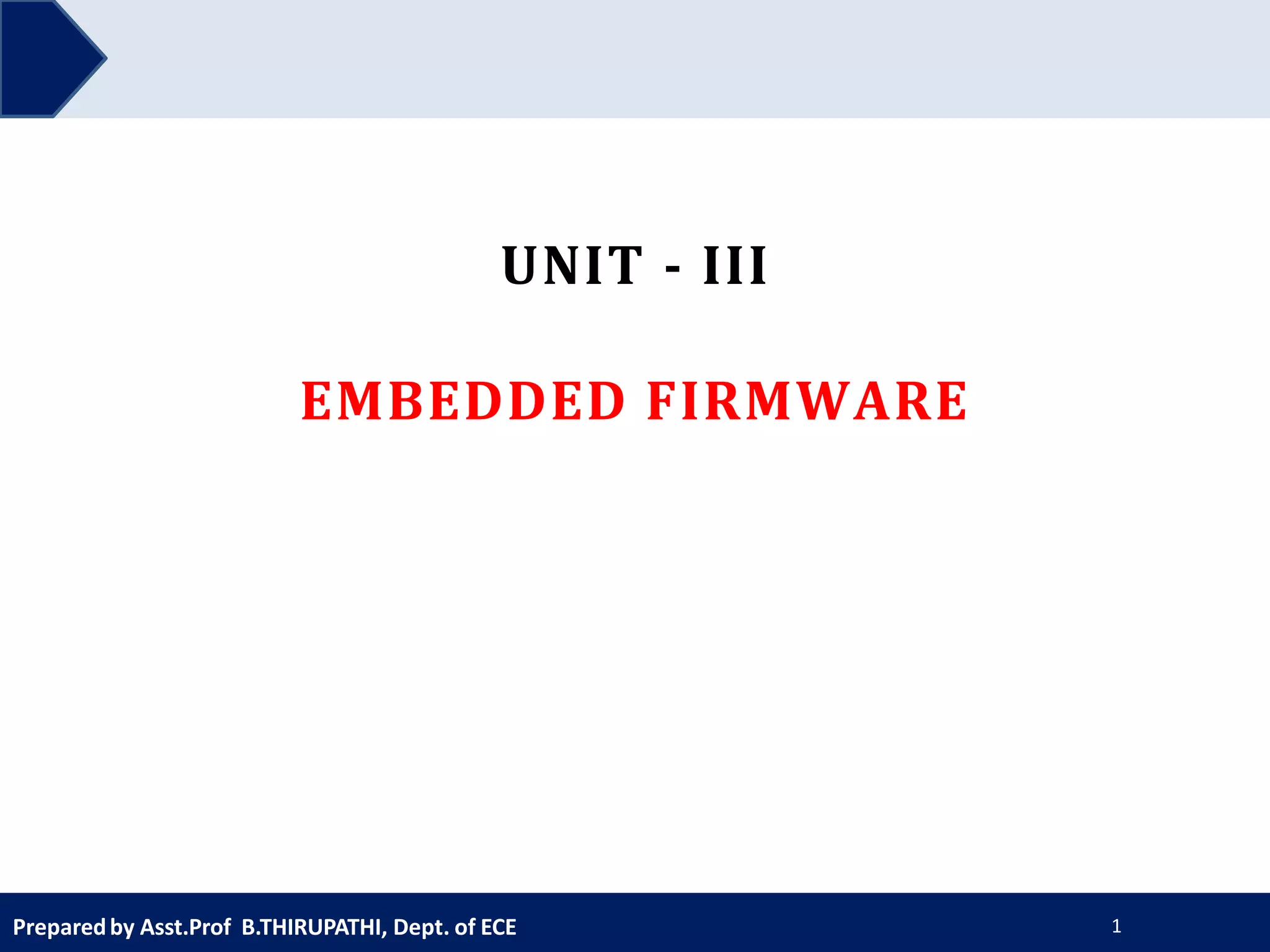 UNIT - III

EMBEDDED FIRMWARE

Prepared by Asst.Prof B.THIRUPATHI, Dept. of ECE

1